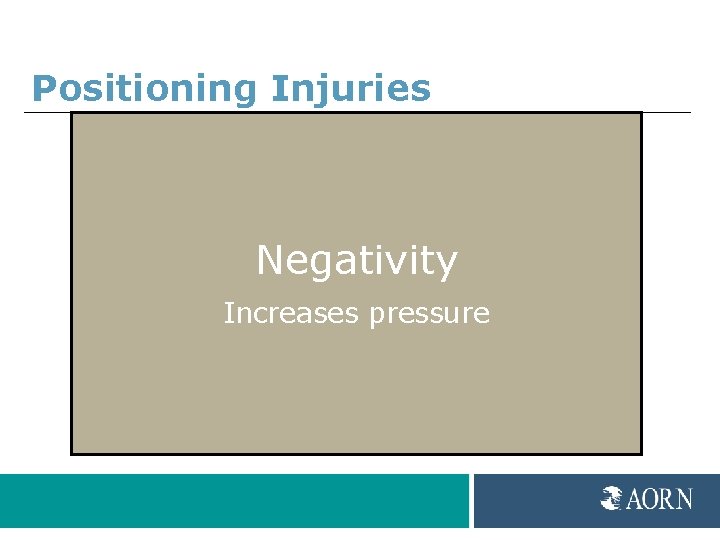 Positioning Injuries

Negativity

Increases pressure

AORN